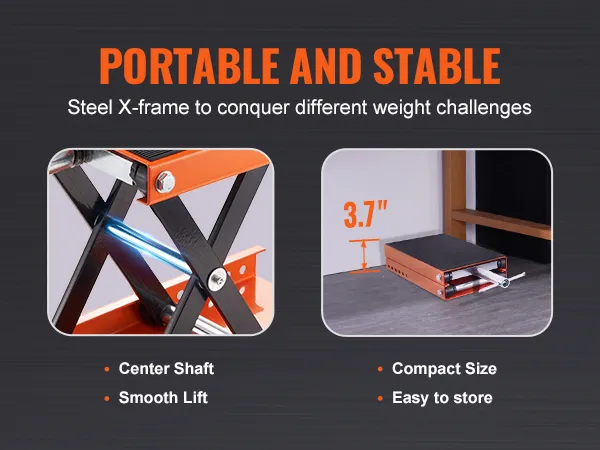 PORTABLE AND STABLE

Steel X-frame to conquer different weight challenges

3.7"

• Center Shaft
• Smooth Lift

• Compact Size
• Easy to store